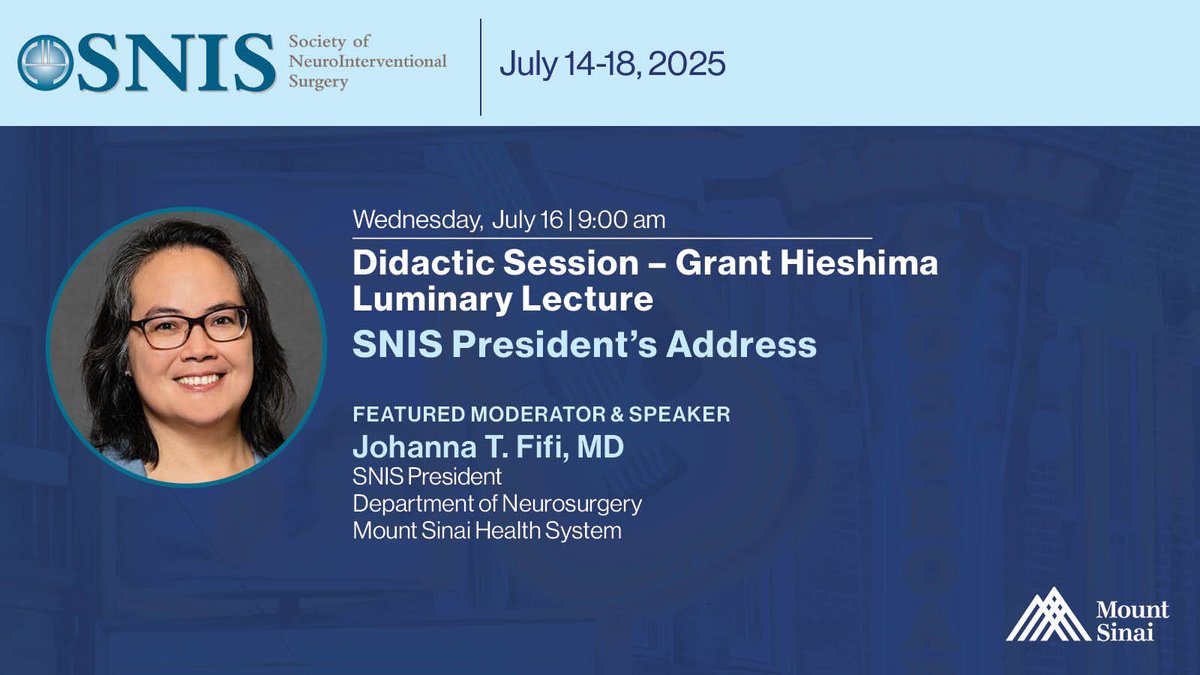 SNIS Society of NeuroInterventional Surgery

July 14-18, 2025

Wednesday, July 16 | 9:00 am

Didactic Session – Grant Hieshima Luminary Lecture

SNIS President's Address

FEATURED MODERATOR & SPEAKER

Johanna T. Fifi, MD

SNIS President
Department of Neurosurgery
Mount Sinai Health System

Mount Sinai